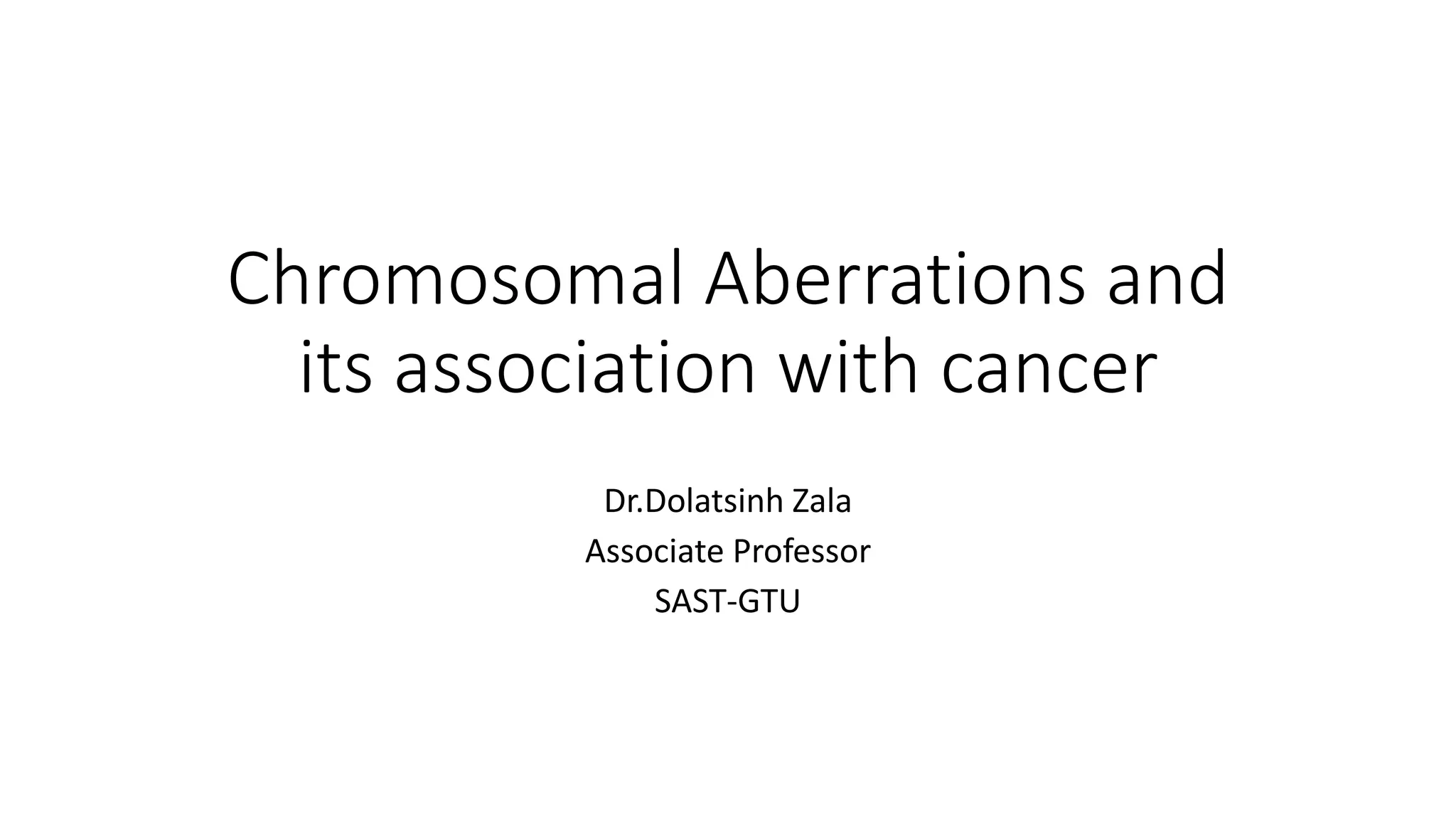 Chromosomal Aberrations and its association with cancer

Dr.Dolatsinh Zala
Associate Professor
SAST-GTU